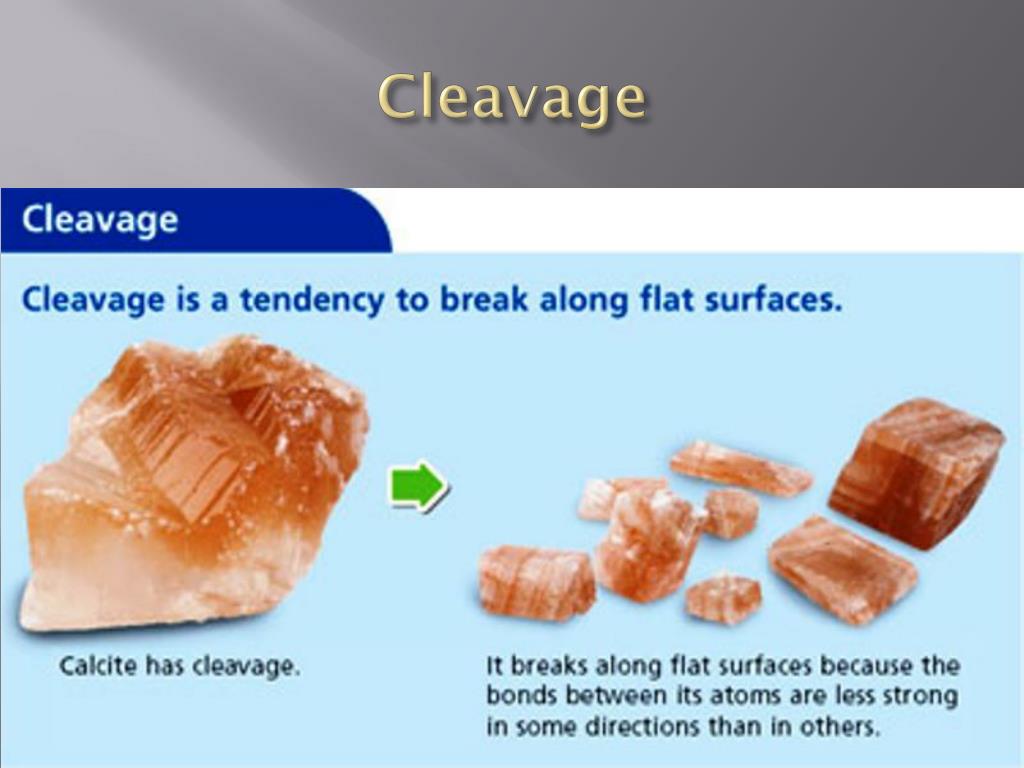 Cleavage

Cleavage

Cleavage is a tendency to break along flat surfaces.

Calcite has cleavage.

It breaks along flat surfaces because the bonds between its atoms are less strong in some directions than in others.